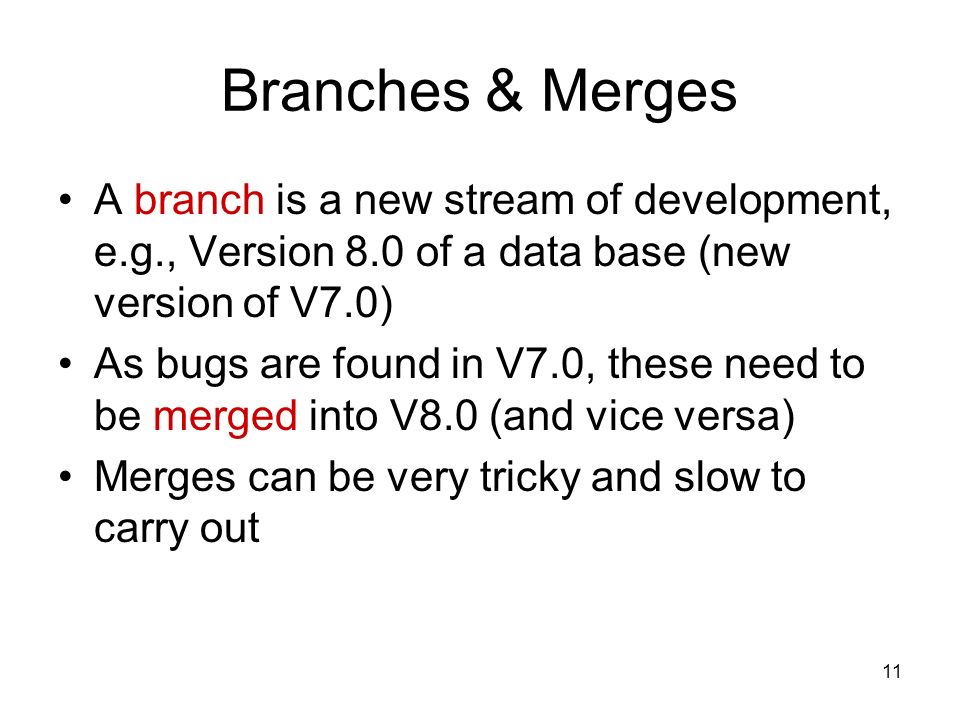 Branches & Merges

• A branch is a new stream of development, e.g., Version 8.0 of a data base (new version of V7.0)

• As bugs are found in V7.0, these need to be merged into V8.0 (and vice versa)

• Merges can be very tricky and slow to carry out

11